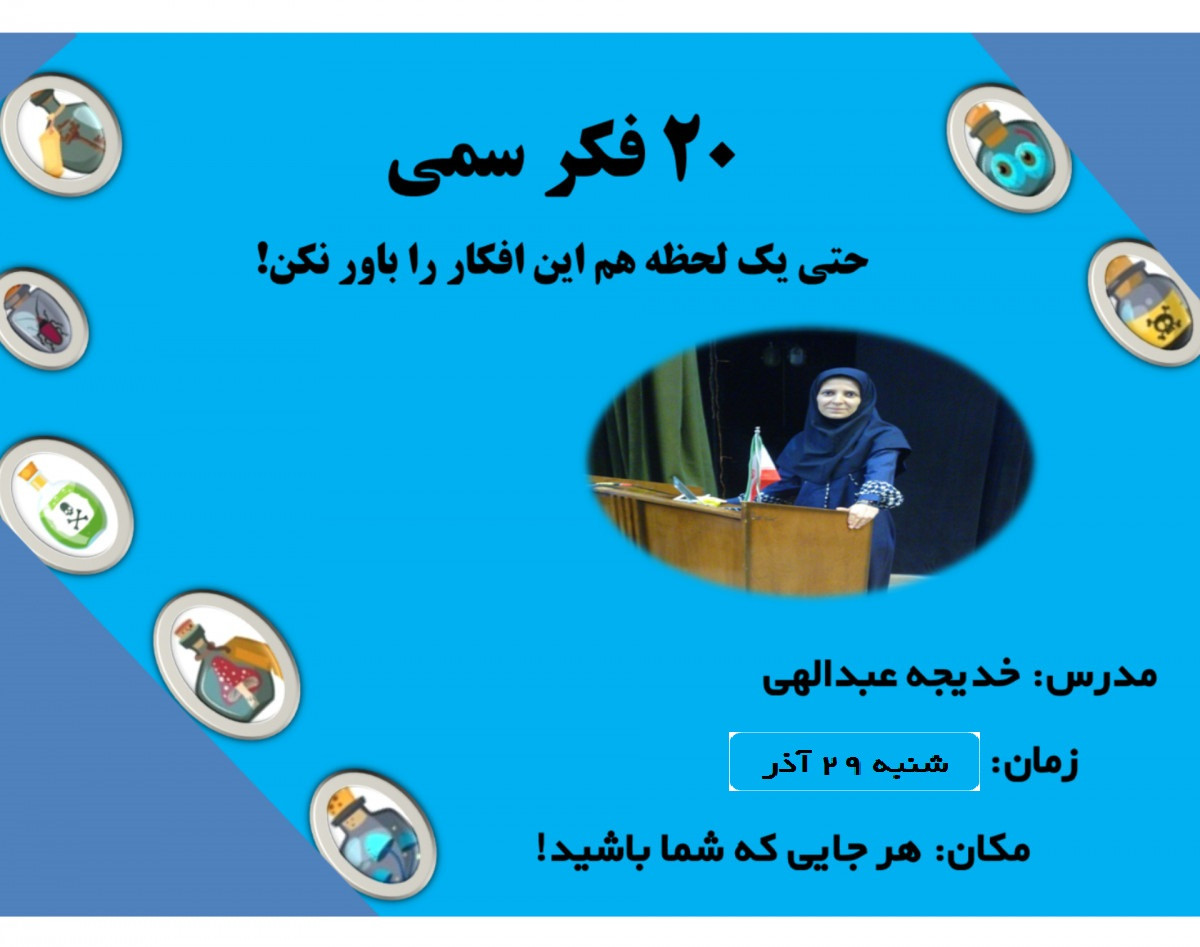 ۲۰ فکر سمی

حتی یک لحظه هم این افکار را باور نکن!

مدرس: خدیجه عبدالهی

زمان: شنبه ۲۹ آذر

مکان: هر جایی که شما باشید!